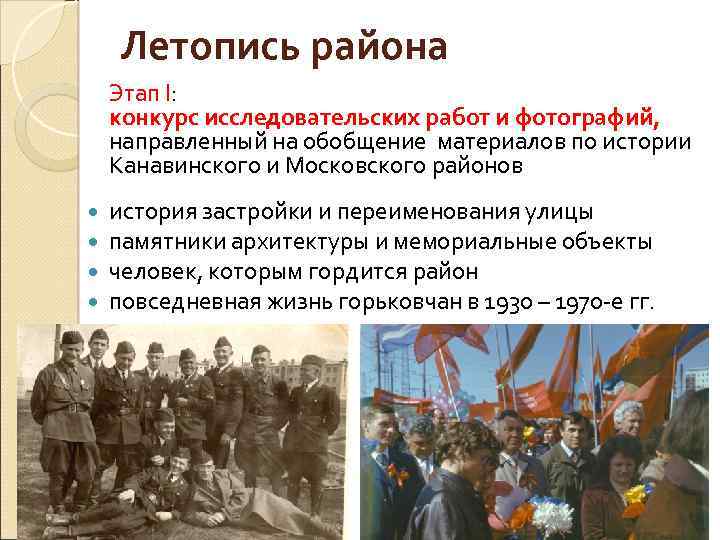 Летопись района

Этап I:
конкурс исследовательских работ и фотографий, направленный на обобщение материалов по истории Канавинского и Московского районов

- история застройки и переименования улицы
- памятники архитектуры и мемориальные объекты
- человек, которым гордится район
- повседневная жизнь горьковчан в 1930 – 1970-е гг.